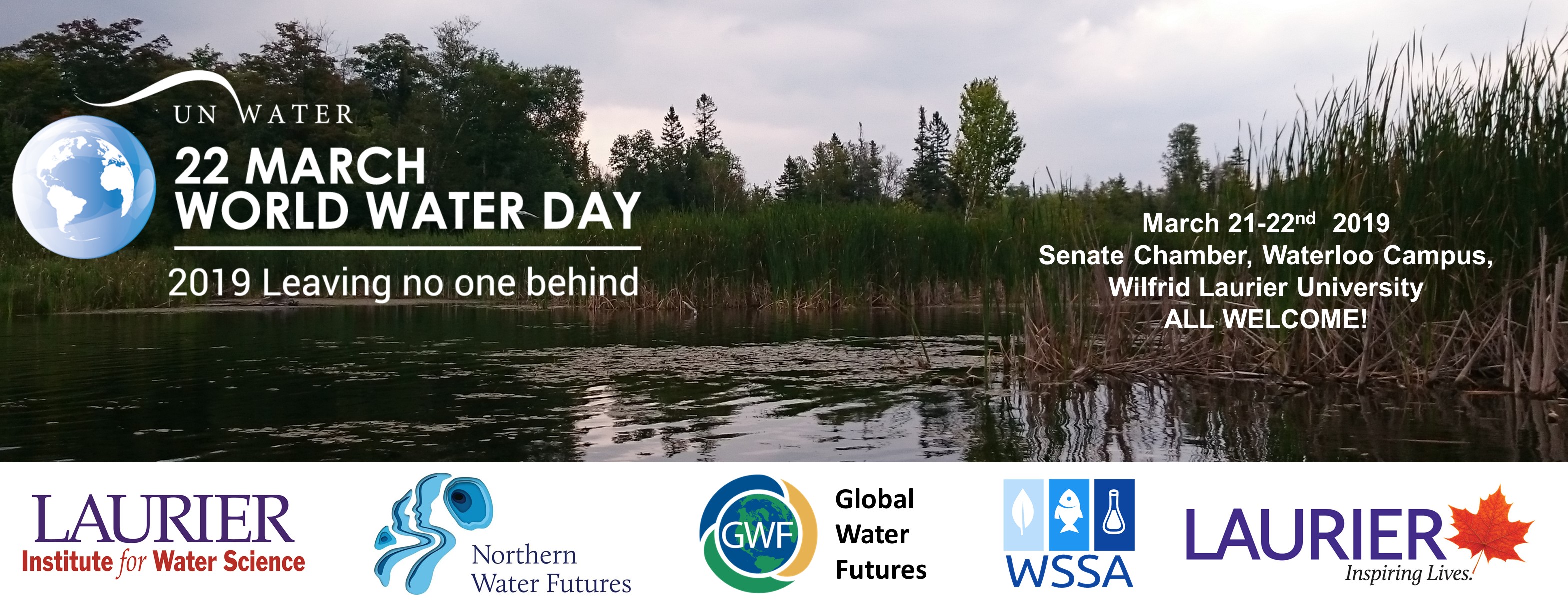 UN WATER
22 MARCH
WORLD WATER DAY
2019 Leaving no one behind

March 21-22$^{nd}$ 2019
Senate Chamber, Waterloo Campus,
Wilfrid Laurier University
ALL WELCOME!

LAURIER
Institute for Water Science

Northern
Water Futures

GWF
Global
Water
Futures

WSSA

LAURIER
Inspiring Lives.